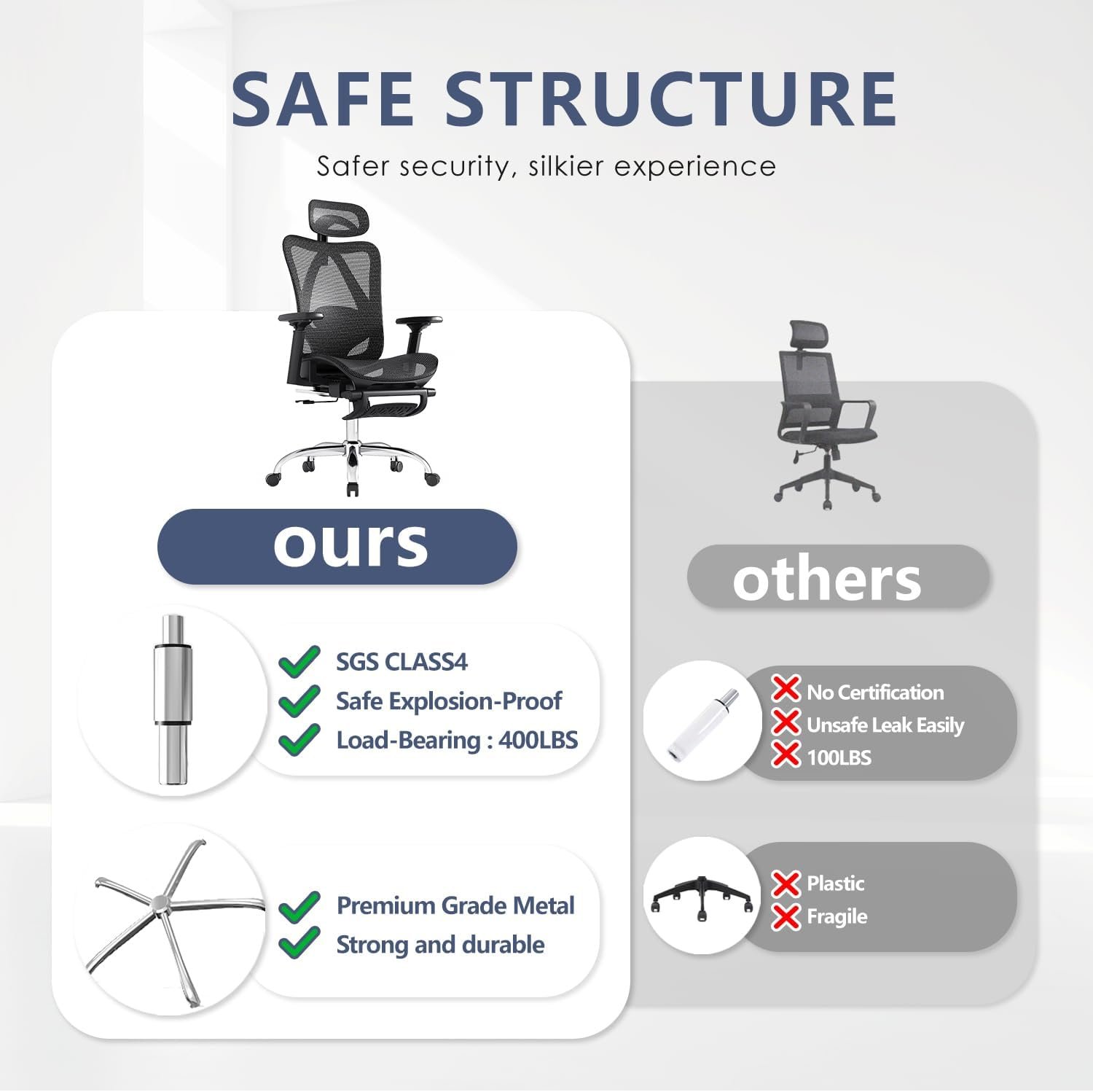 SAFE STRUCTURE

Safer security, silkier experience

ours

SGS CLASS4
Safe Explosion-Proof
Load-Bearing : 400LBS

Premium Grade Metal
Strong and durable

others

No Certification
Unsafe Leak Easily
100LBS

Plastic
Fragile